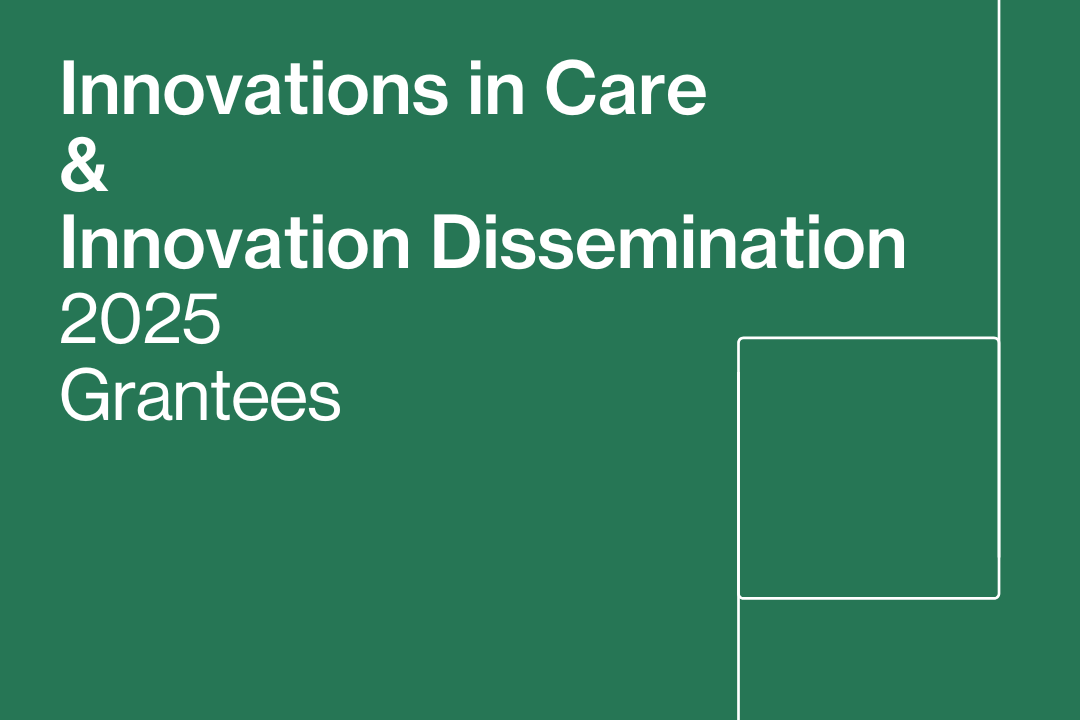 Innovations in Care
&
Innovation Dissemination
2025
Grantees